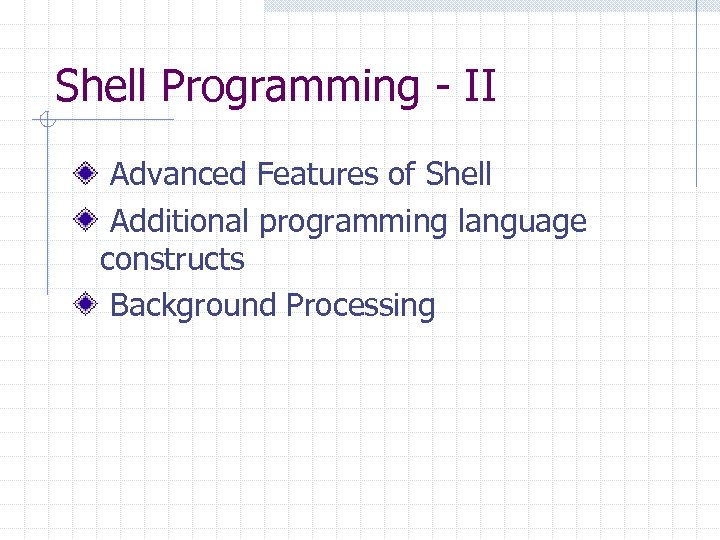 Shell Programming - II

Advanced Features of Shell

Additional programming language constructs

Background Processing